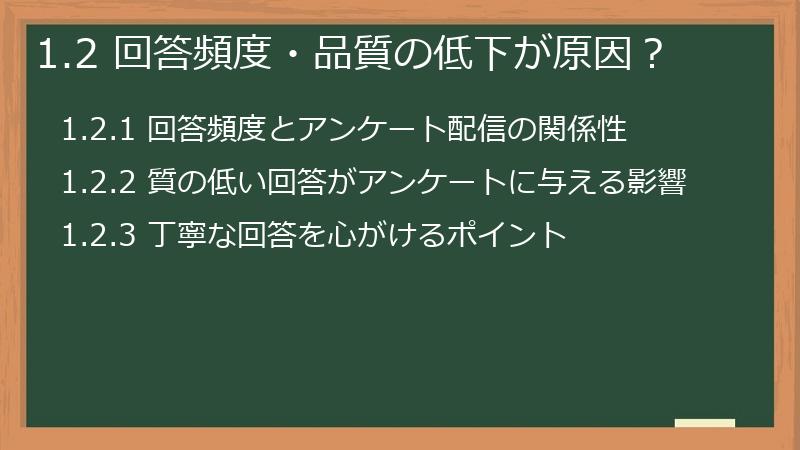 1.2 回答頻度・品質の低下が原因？

1.2.1 回答頻度とアンケート配信の関係性

1.2.2 質の低い回答がアンケートに与える影響

1.2.3 丁寧な回答を心がけるポイント